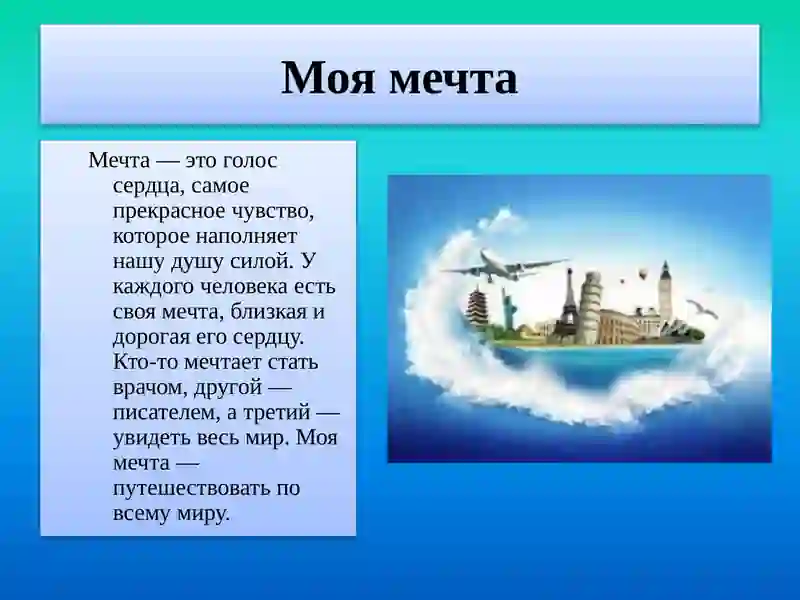 Моя мечта

Мечта — это голос сердца, самое прекрасное чувство, которое наполняет нашу душу силой. У каждого человека есть своя мечта, близкая и дорогая его сердцу. Кто-то мечтает стать врачом, другой — писателем, а третий — увидеть весь мир. Моя мечта — путешествовать по всему миру.